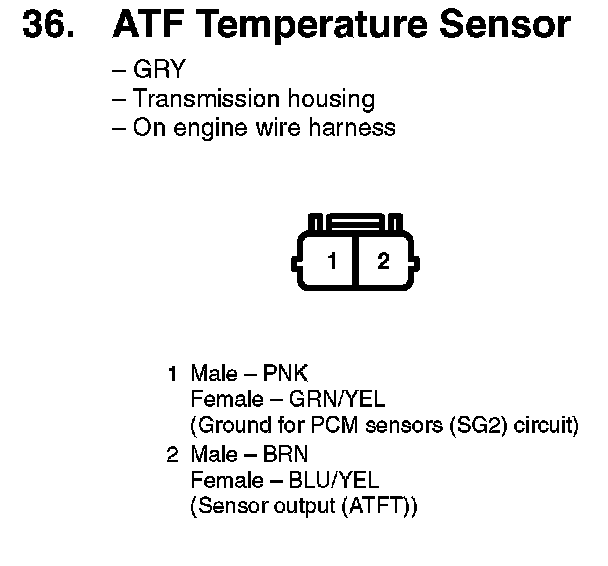 36. ATF Temperature Sensor

– GRY
– Transmission housing
– On engine wire harness

1 2

1 Male – PNK
Female – GRN/YEL
(Ground for PCM sensors (SG2) circuit)

2 Male – BRN
Female – BLU/YEL
(Sensor output (ATFT))